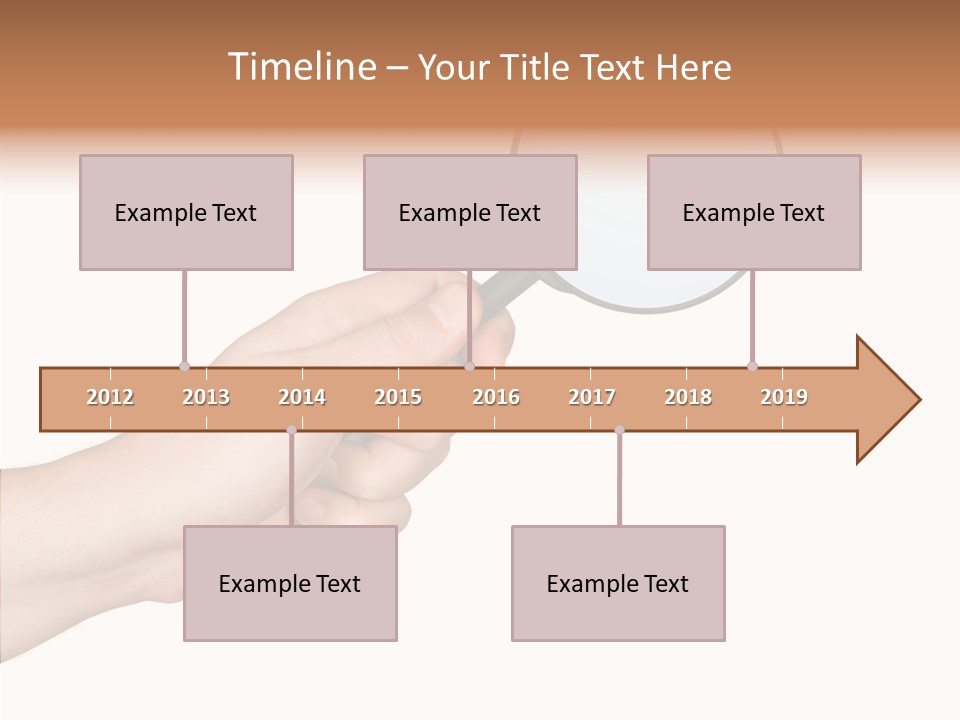 Timeline – Your Title Text Here

Example Text

Example Text

Example Text

2012 2013 2014 2015 2016 2017 2018 2019

Example Text

Example Text